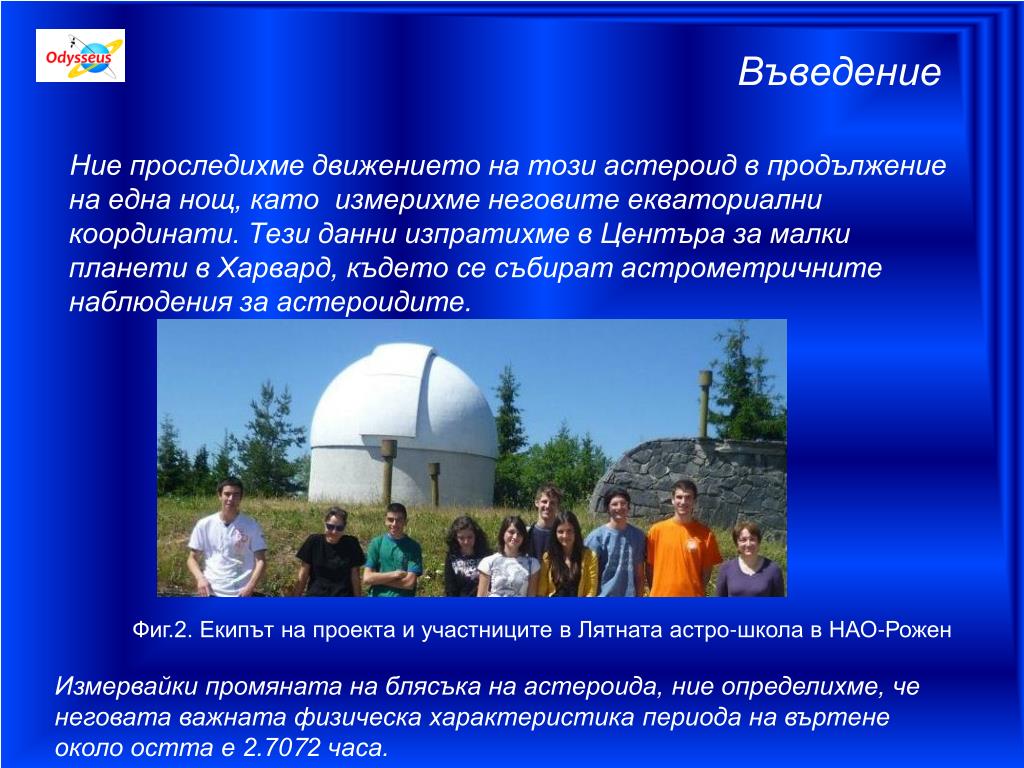 Odysseus

Въведение

Ние проследихме движението на този астероид в продължение на една нощ, като измерихме неговите екваториални координати. Тези данни изпратихме в Центъра за малки планети в Харвард, където се събират астрометричните наблюдения за астероидите.

Фиг.2. Екипът на проекта и участниците в Лятната астро-школа в НАО-Рожен

Измервайки промяната на блясъка на астероида, ние определихме, че неговата важната физическа характеристика периода на въртене около остта е 2.7072 часа.